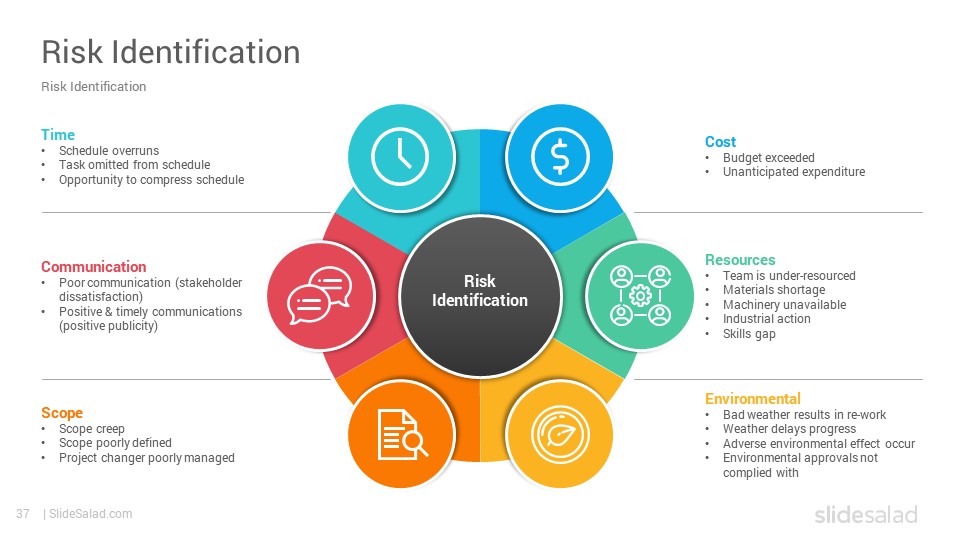 Risk Identification

Risk Identification

Time
• Schedule overruns
• Task omitted from schedule
• Opportunity to compress schedule

Communication
• Poor communication (stakeholder dissatisfaction)
• Positive & timely communications (positive publicity)

Scope
• Scope creep
• Scope poorly defined
• Project changer poorly managed

Risk Identification

Cost
• Budget exceeded
• Unanticipated expenditure

Resources
• Team is under-resourced
• Materials shortage
• Machinery unavailable
• Industrial action
• Skills gap

Environmental
• Bad weather results in re-work
• Weather delays progress
• Adverse environmental effect occur
• Environmental approvals not complied with

37 | SlideSalad.com

slidesalad